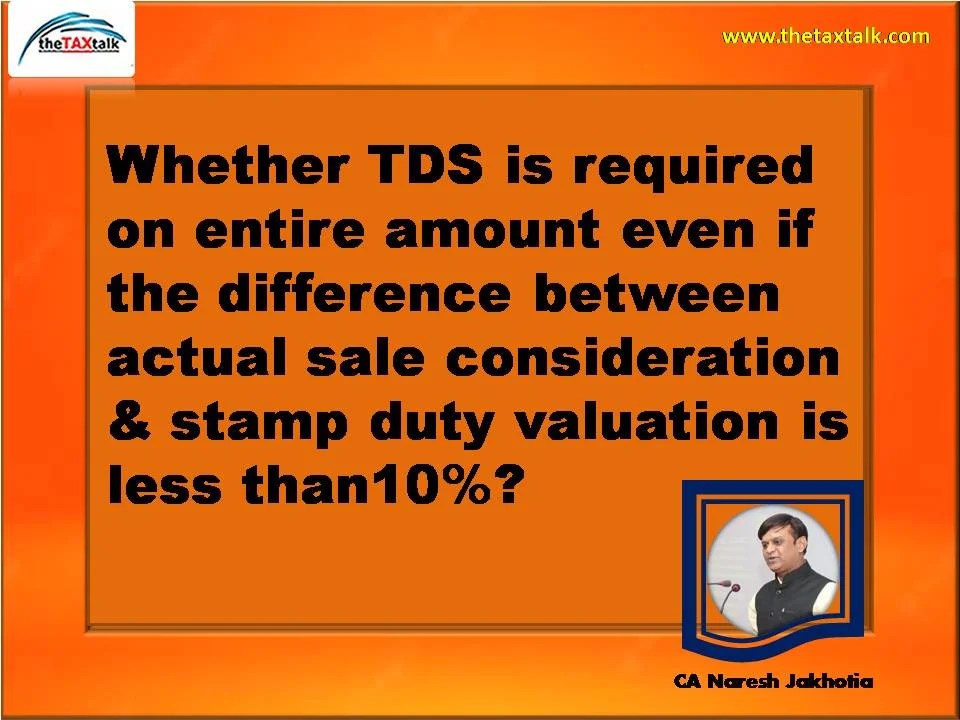 theTAXtalk

www.thetaxtalk.com

Whether TDS is required on entire amount even if the difference between actual sale consideration & stamp duty valuation is less than10%?

CA Naresh Jakhotia